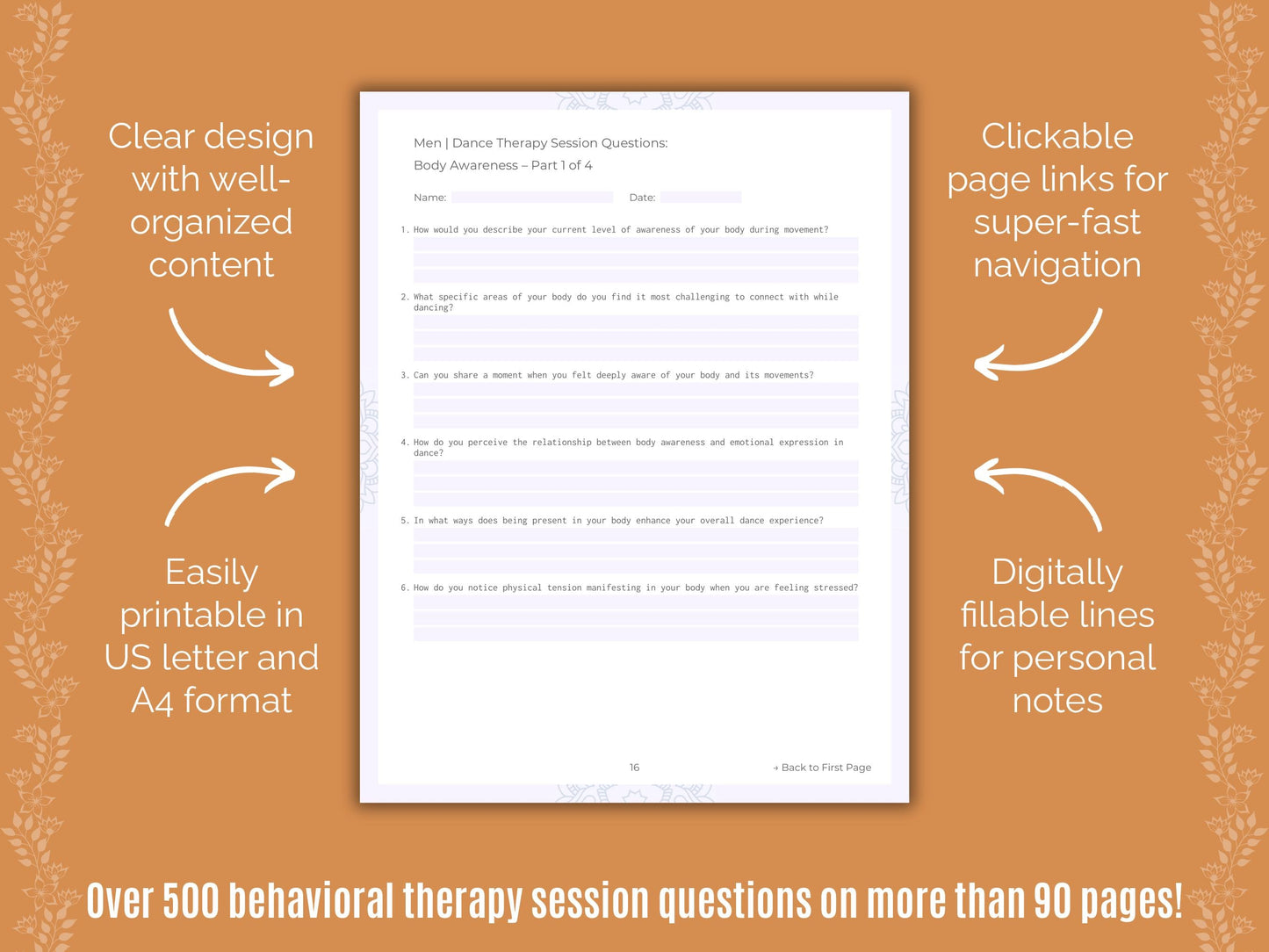 Clear design with well-organized content

Easily printable in US letter and A4 format

Men | Dance Therapy Session Questions:
Body Awareness – Part 1 of 4

Name: Date:

1. How would you describe your current level of awareness of your body during movement?

2. What specific areas of your body do you find it most challenging to connect with while dancing?

3. Can you share a moment when you felt deeply aware of your body and its movements?

4. How do you perceive the relationship between body awareness and emotional expression in dance?

5. In what ways does being present in your body enhance your overall dance experience?

6. How do you notice physical tension manifesting in your body when you are feeling stressed?

16

→ Back to First Page

Clickable page links for super-fast navigation

Digitally fillable lines for personal notes

Over 500 behavioral therapy session questions on more than 90 pages!